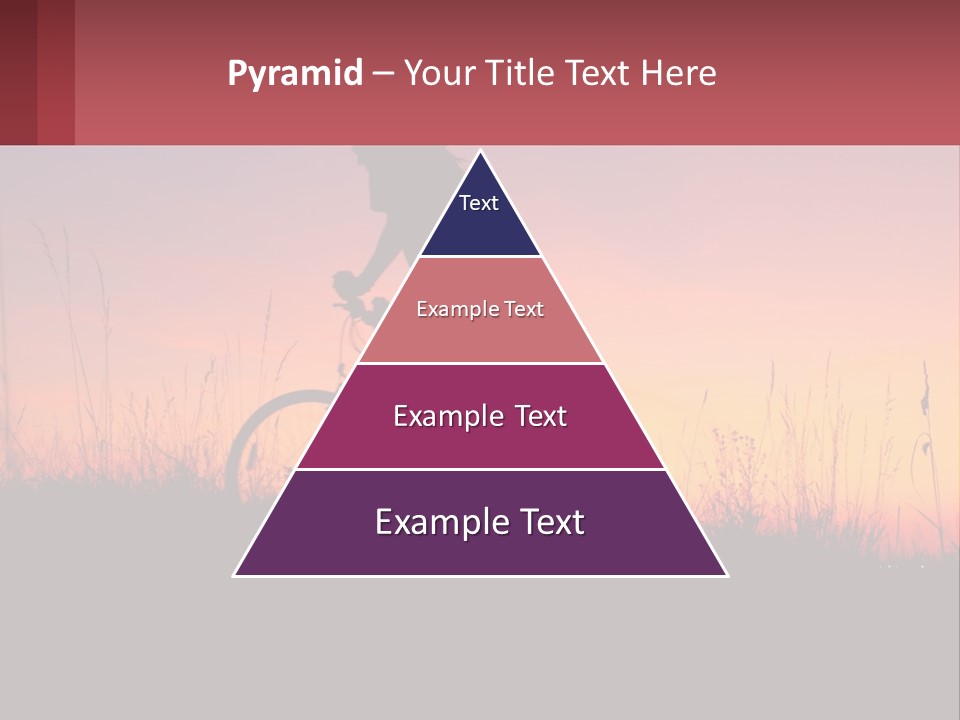 Pyramid – Your Title Text Here

Text

Example Text

Example Text

Example Text